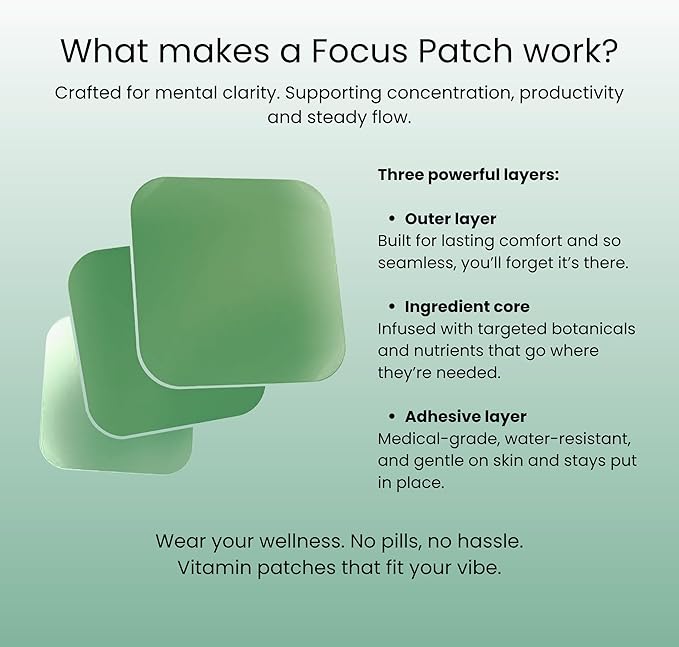 What makes a Focus Patch work?

Crafted for mental clarity. Supporting concentration, productivity and steady flow.

Three powerful layers:

• Outer layer
Built for lasting comfort and so seamless, you'll forget it's there.

• Ingredient core
Infused with targeted botanicals and nutrients that go where they're needed.

• Adhesive layer
Medical-grade, water-resistant, and gentle on skin and stays put in place.

Wear your wellness. No pills, no hassle.
Vitamin patches that fit your vibe.